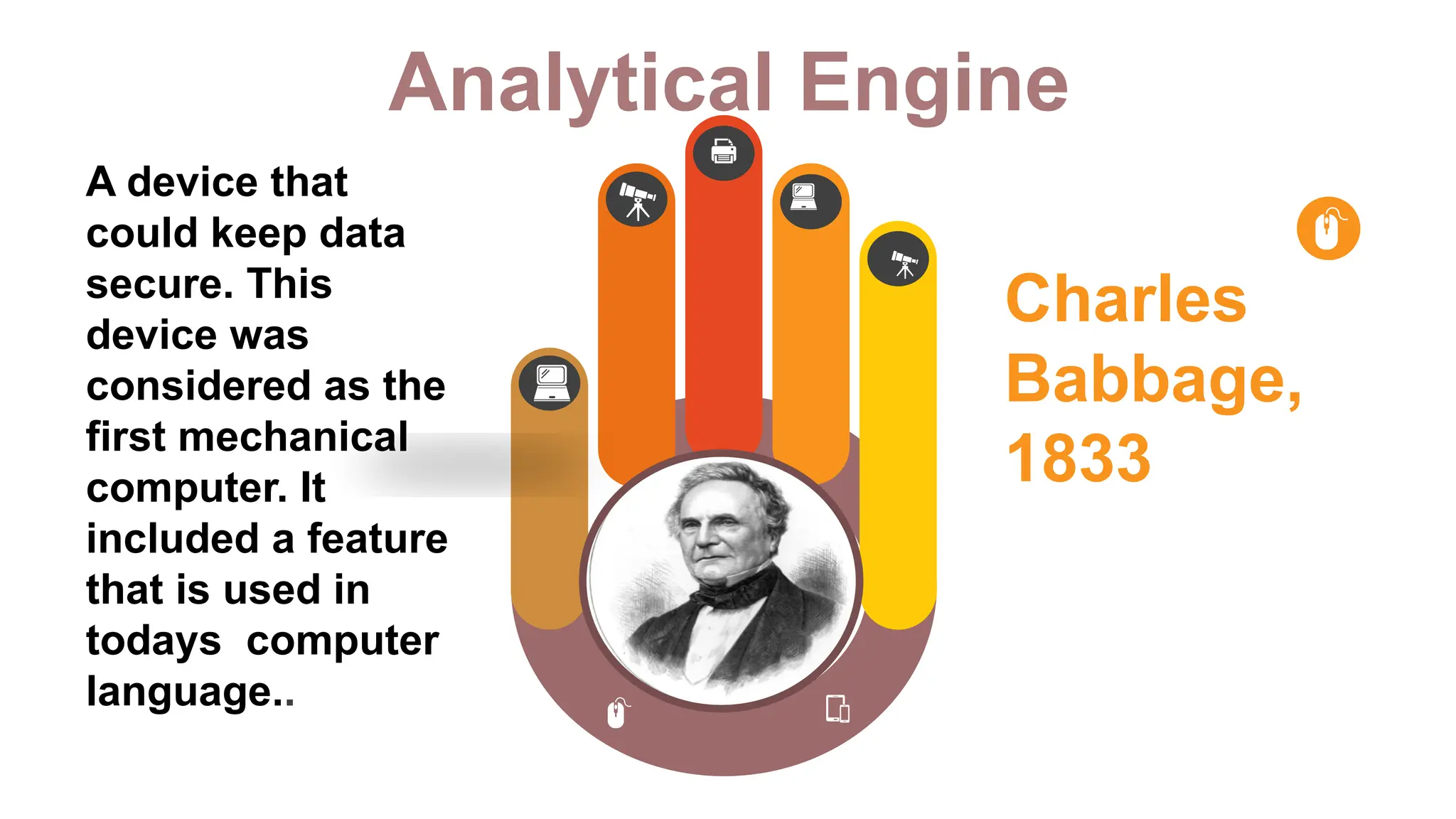 Analytical Engine

A device that could keep data secure. This device was considered as the first mechanical computer. It included a feature that is used in todays  computer language..

Charles Babbage, 1833